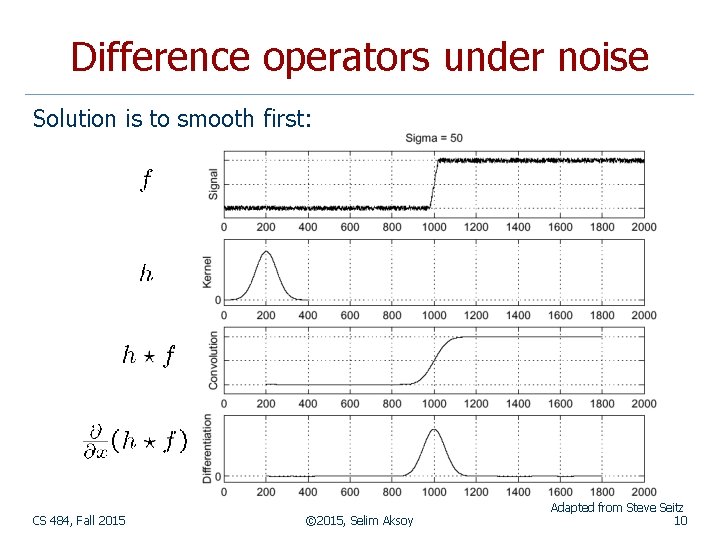 Difference operators under noise

Solution is to smooth first:

Sigma = 50

$f$

Signal

0 200 400 600 800 1000 1200 1400 1600 1800 2000

$h$

Kernel

0

0 200 400 600 800 1000 1200 1400 1600 1800 2000

$h \star f$

Convolution

0 200 400 600 800 1000 1200 1400 1600 1800 2000

$\frac{\partial}{\partial x}(h \star f)$

Differentiation

0

0 200 400 600 800 1000 1200 1400 1600 1800 2000

Adapted from Steve Seitz

CS 484, Fall 2015

©2015, Selim Aksoy

10